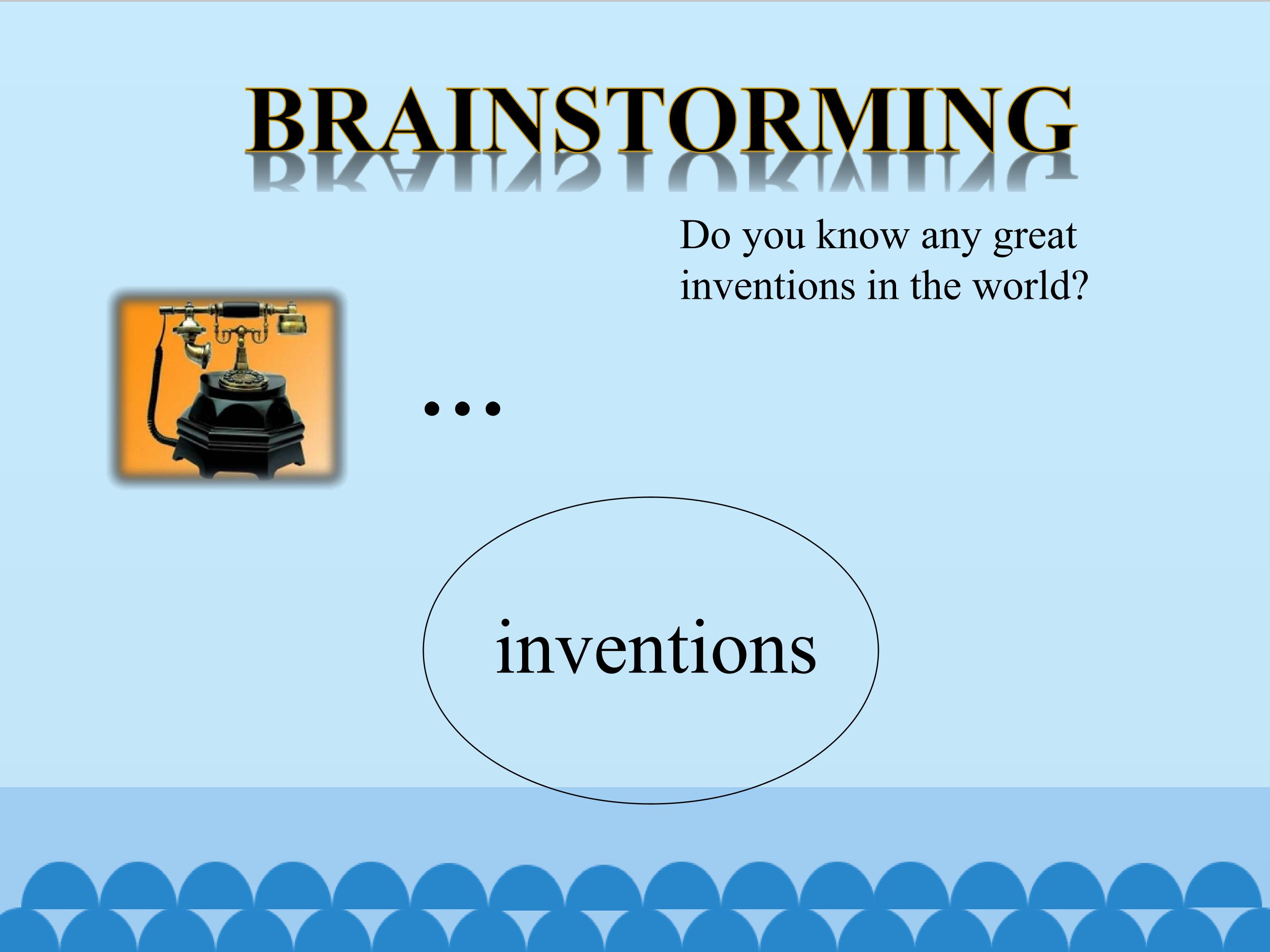 BRAINSTORMING

Do you know any great inventions in the world?

…

inventions